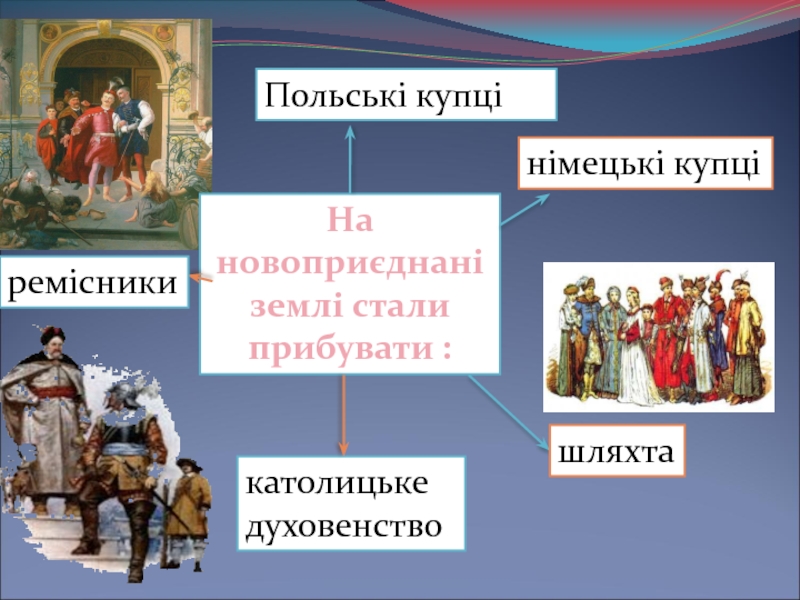 Польські купці

німецькі купці

На новоприєднані землі стали прибувати :

ремісники

шляхта

католицьке духовенство